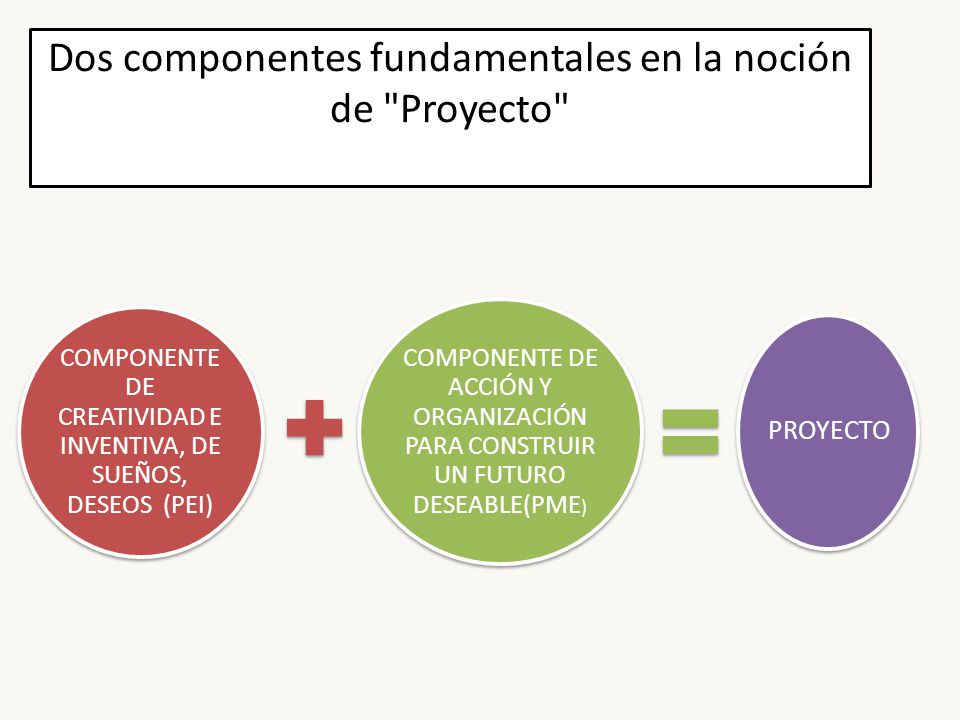 Dos componentes fundamentales en la noción de "Proyecto"

COMPONENTE DE CREATIVIDAD E INVENTIVA, DE SUEÑOS, DESEOS (PEI)

COMPONENTE DE ACCIÓN Y ORGANIZACIÓN PARA CONSTRUIR UN FUTURO DESEABLE(PME)

PROYECTO